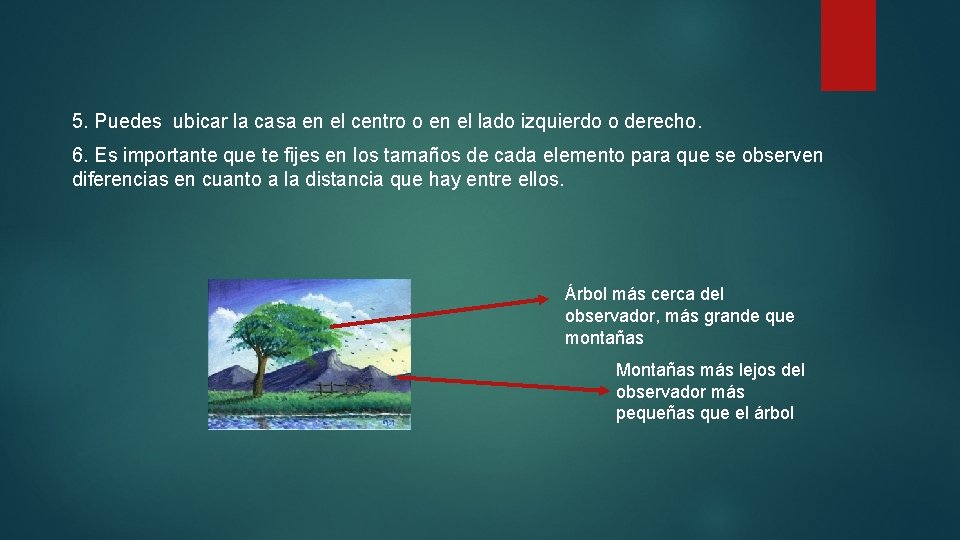 5. Puedes  ubicar la casa en el centro o en el lado izquierdo o derecho.

6. Es importante que te fijes en los tamaños de cada elemento para que se observen diferencias en cuanto a la distancia que hay entre ellos.

Árbol más cerca del observador, más grande que montañas

Montañas más lejos del observador más pequeñas que el árbol